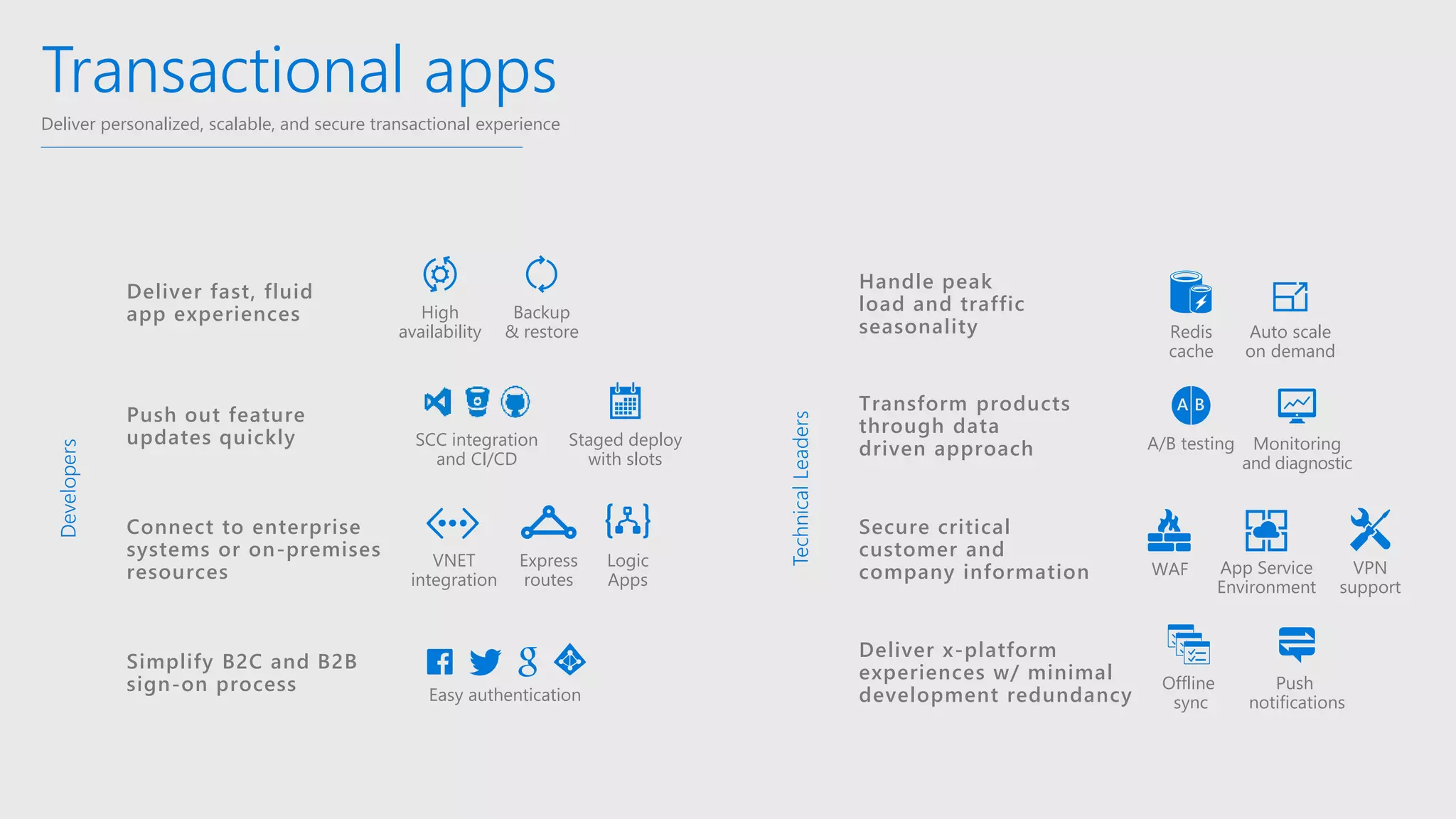 Transactional apps

Deliver personalized, scalable, and secure transactional experience

Developers

Deliver fast, fluid app experiences

High availability

Backup & restore

Push out feature updates quickly

SCC integration and CI/CD

Staged deploy with slots

Connect to enterprise systems or on-premises resources

VNET integration

Express routes

Logic Apps

Simplify B2C and B2B sign-on process

Easy authentication

Technical Leaders

Handle peak load and traffic seasonality

Redis cache

Auto scale on demand

Transform products through data driven approach

A B

A/B testing

Monitoring and diagnostic

Secure critical customer and company information

WAF

App Service Environment

VPN support

Deliver x-platform experiences w/ minimal development redundancy

Offline sync

Push notifications